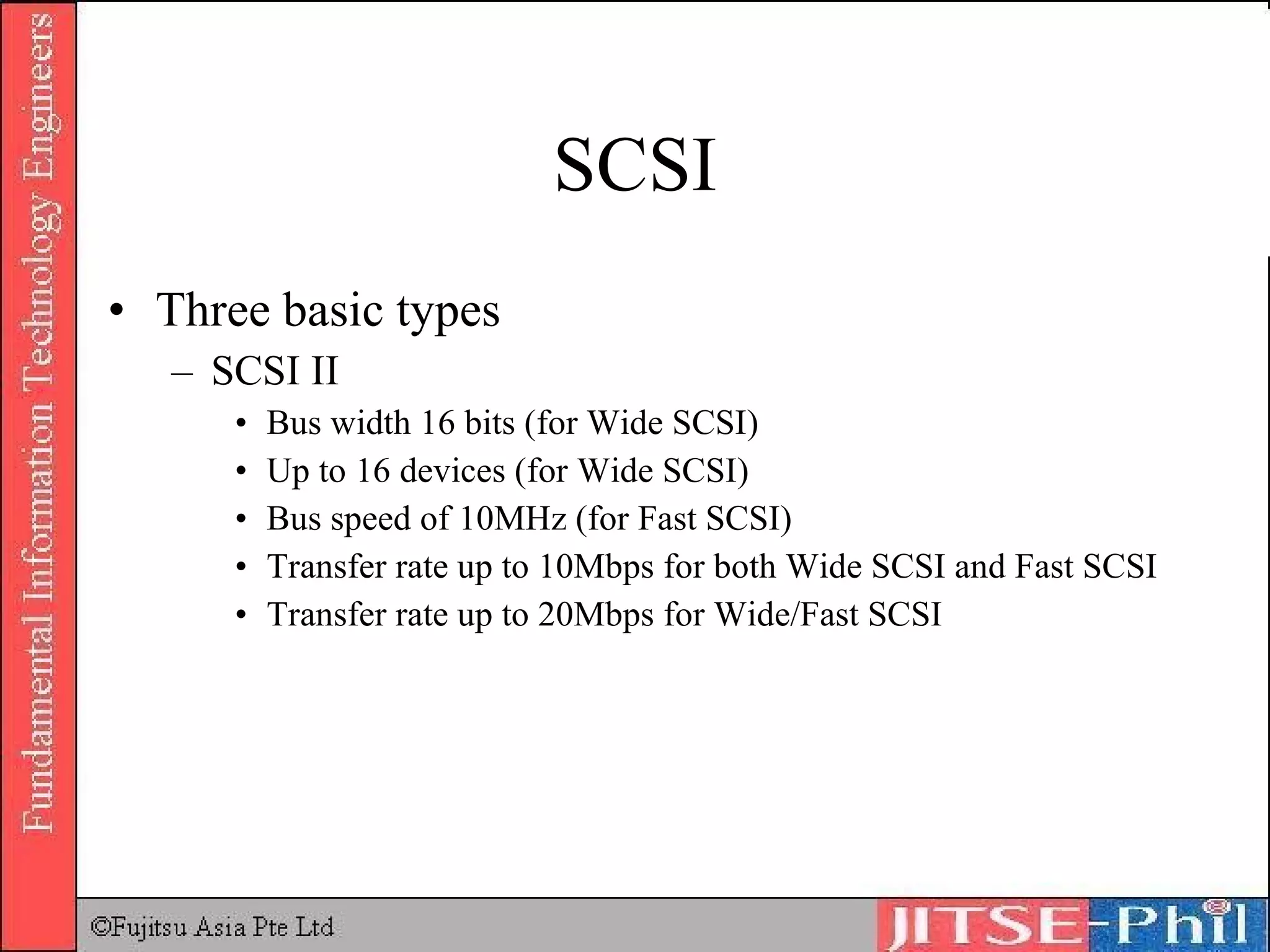 Fundamental Information Technology Engineers

SCSI

• Three basic types
– SCSI II
• Bus width 16 bits (for Wide SCSI)
• Up to 16 devices (for Wide SCSI)
• Bus speed of 10MHz (for Fast SCSI)
• Transfer rate up to 10Mbps for both Wide SCSI and Fast SCSI
• Transfer rate up to 20Mbps for Wide/Fast SCSI

©Fujitsu Asia Pte Ltd

JITSE-Phil